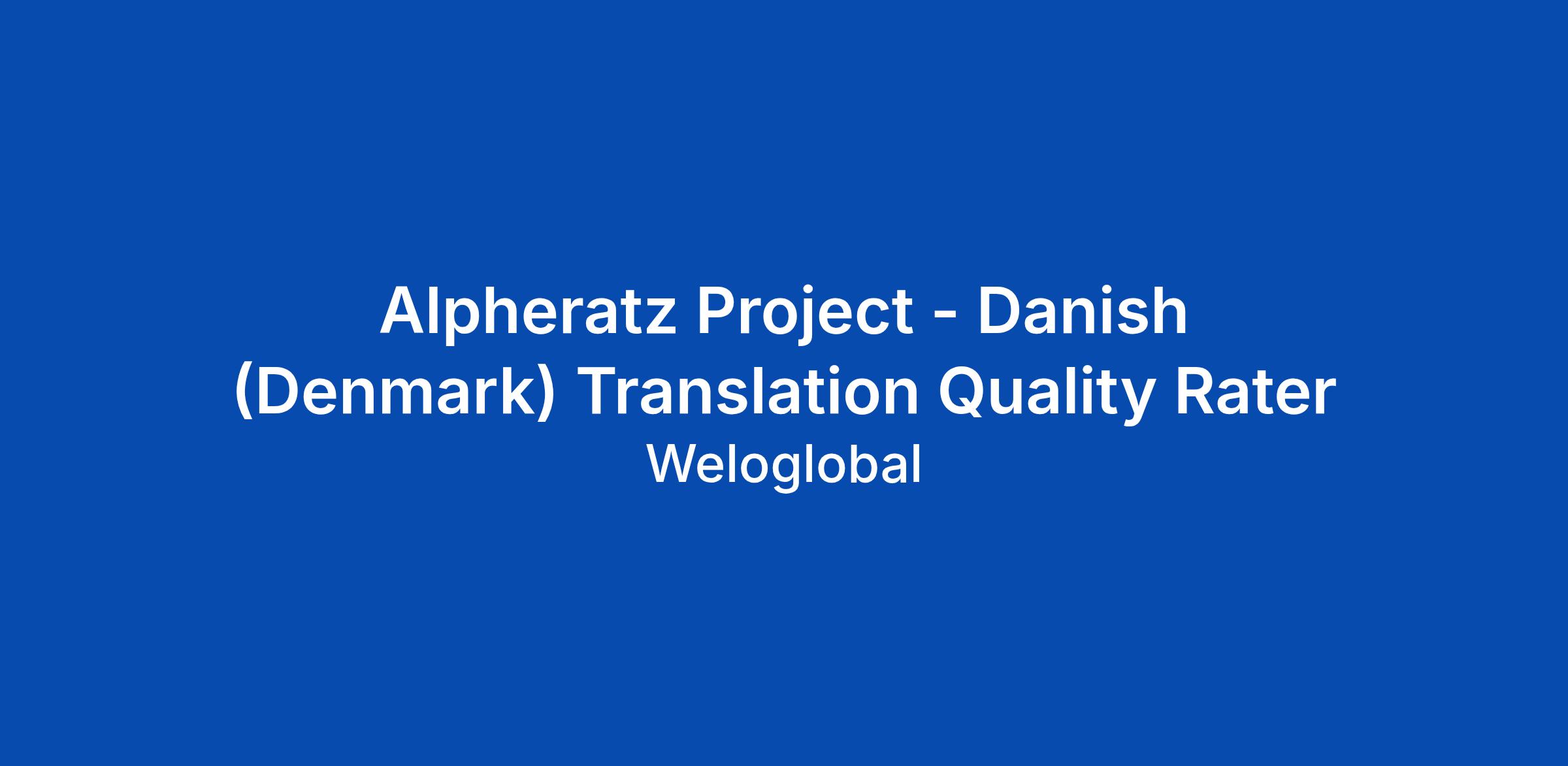 Alpheratz Project - Danish (Denmark) Translation Quality Rater

Weloglobal